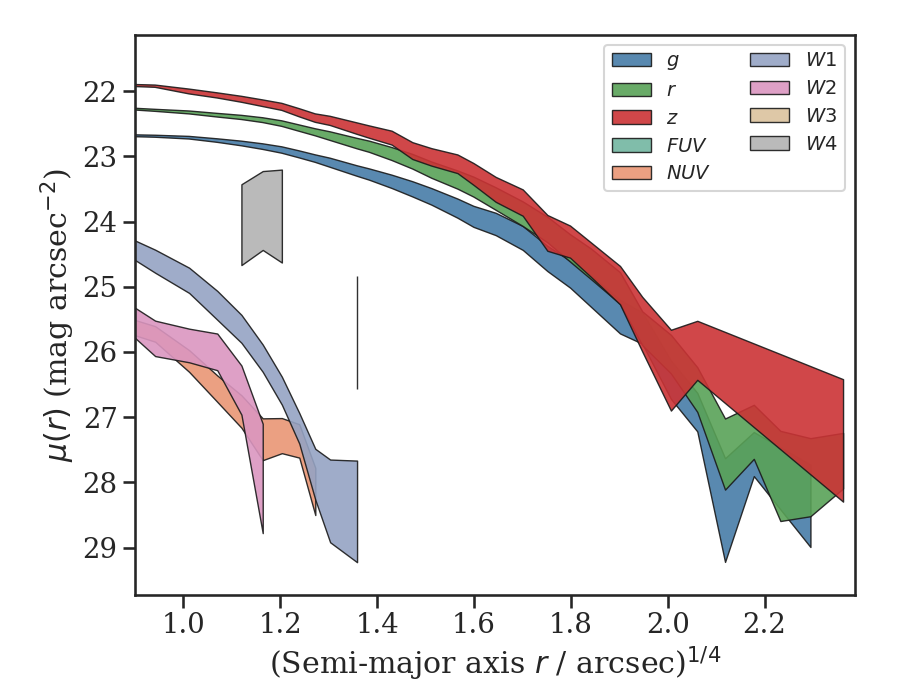 $g$
$r$
$z$
$FUV$
$NUV$
$W1$
$W2$
$W3$
$W4$

22
23
24
25
26
27
28
29

$\mu(r)$ (mag arcsec$^{-2}$)

1.0
1.2
1.4
1.6
1.8
2.0
2.2

(Semi-major axis $r$ / arcsec)$^{1/4}$